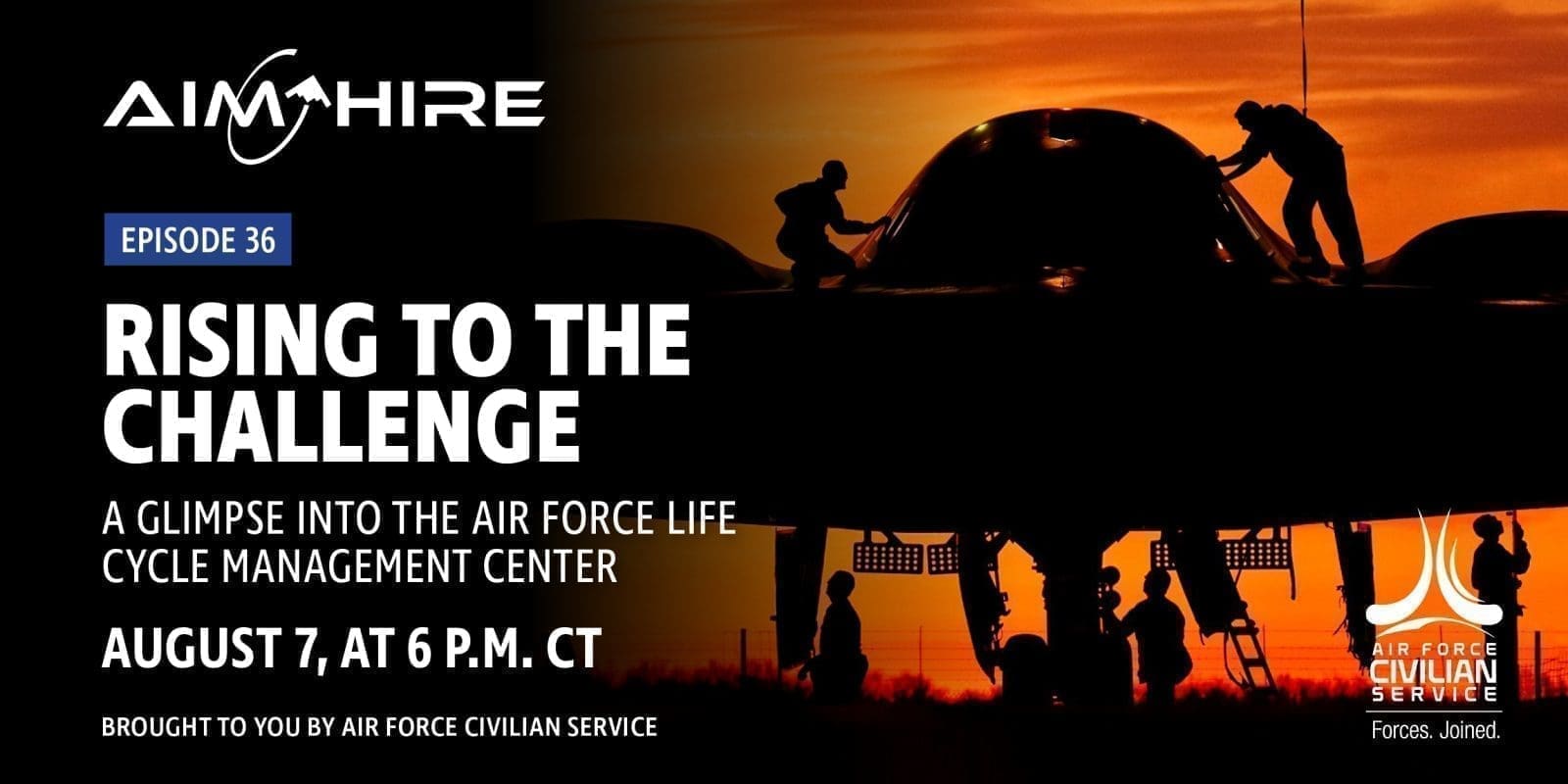 AIM HIRE

EPISODE 36

RISING TO THE CHALLENGE

A GLIMPSE INTO THE AIR FORCE LIFE CYCLE MANAGEMENT CENTER

AUGUST 7, AT 6 P.M. CT

BROUGHT TO YOU BY AIR FORCE CIVILIAN SERVICE

AIR FORCE CIVILIAN SERVICE

Forces. Joined.